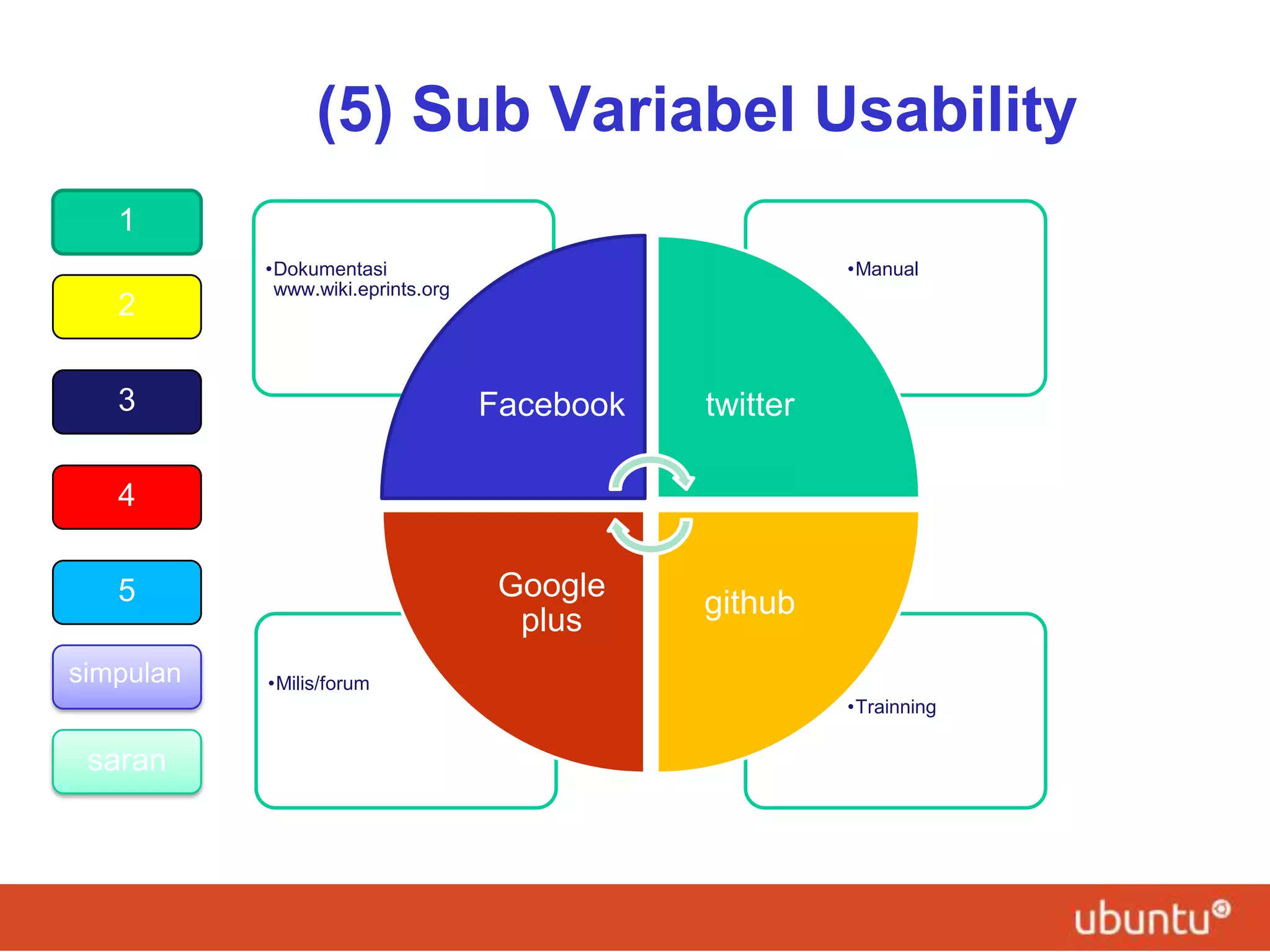 (5) Sub Variabel Usability

1

2

3

4

5

simpulan

saran

•Dokumentasi www.wiki.eprints.org

•Manual

Facebook

twitter

Google plus

github

•Milis/forum

•Trainning

ubuntu